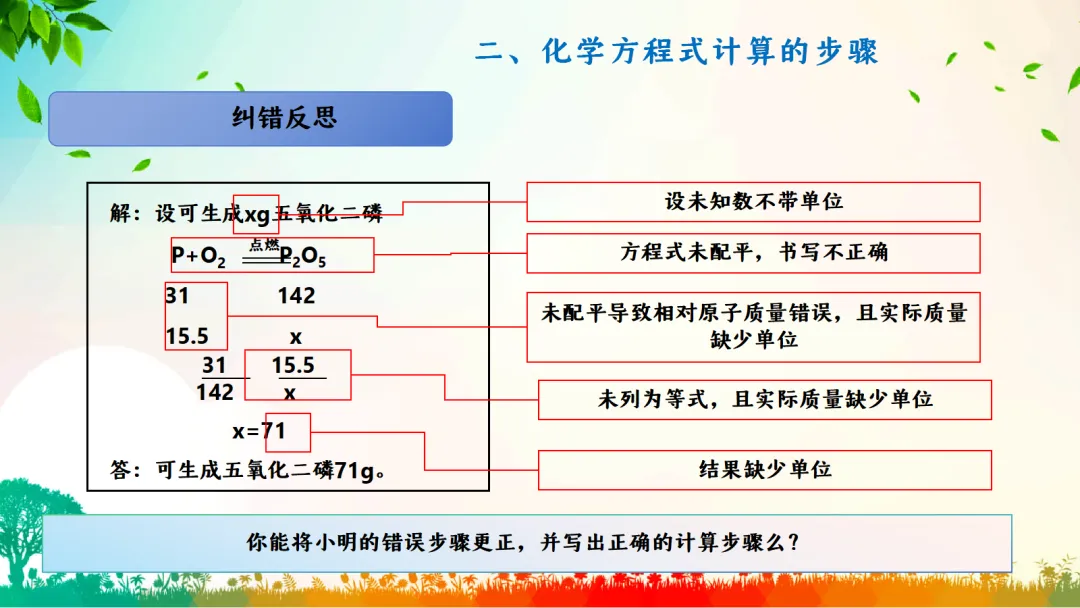 二、化学方程式计算的步骤

纠错反思

解：设可生成xg五氧化二磷

$P+O_2 \xlongequal{点燃} P_2O_5$

31 142

15.5 x

$\frac{31}{142}$ $\frac{15.5}{x}$

x=71

答：可生成五氧化二磷71g。

设未知数不带单位

方程式未配平，书写不正确

未配平导致相对原子质量错误，且实际质量缺少单位

未列为等式，且实际质量缺少单位

结果缺少单位

你能将小明的错误步骤更正，并写出正确的计算步骤么？